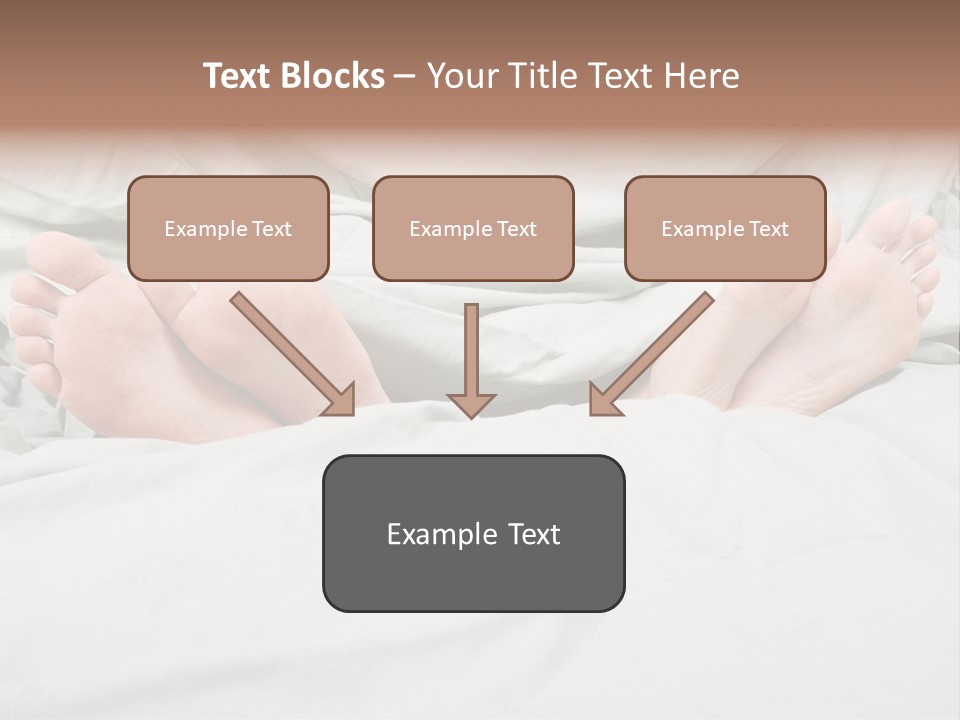 Text Blocks – Your Title Text Here

Example Text

Example Text

Example Text

Example Text